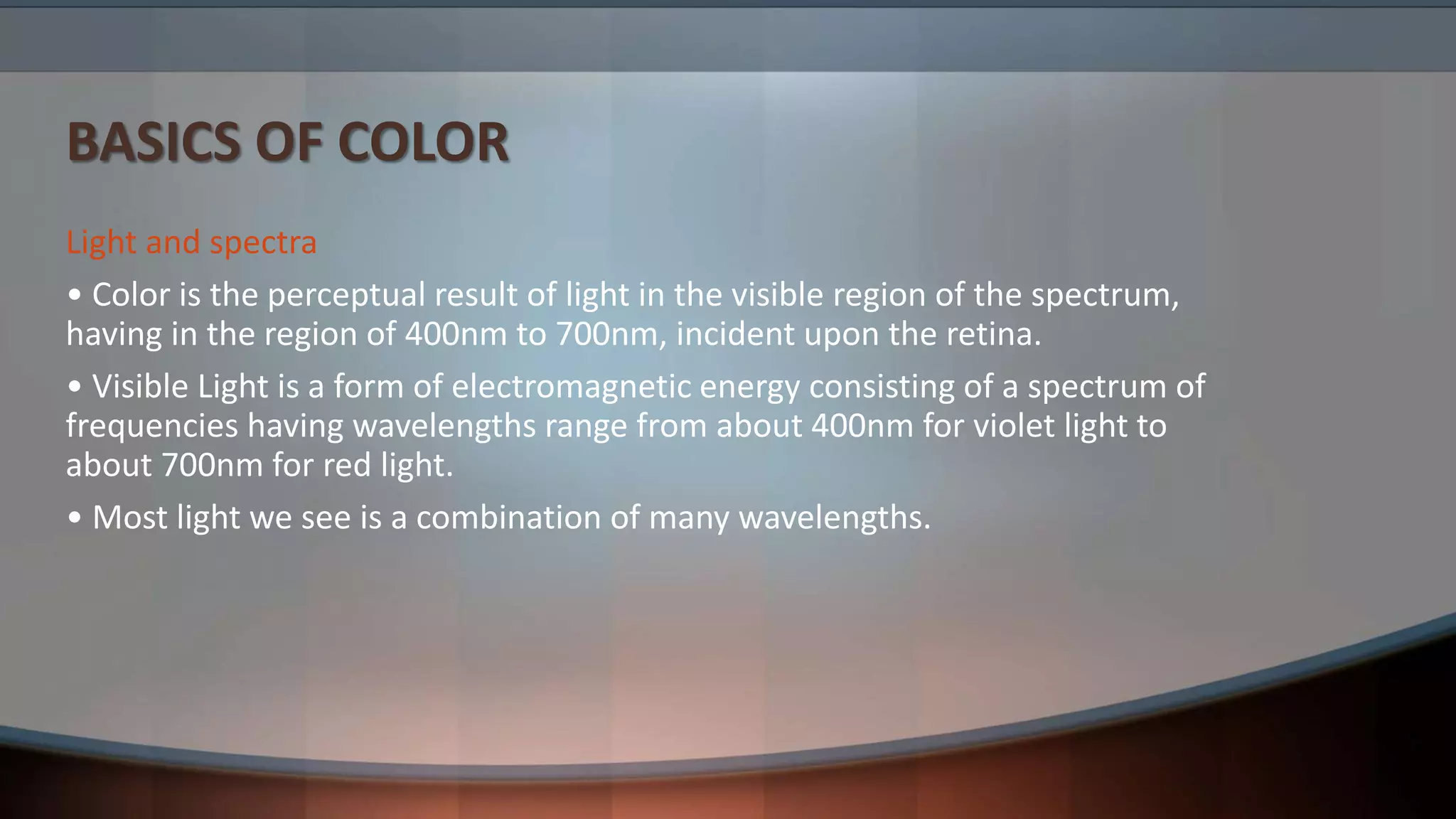 BASICS OF COLOR

Light and spectra

• Color is the perceptual result of light in the visible region of the spectrum, having in the region of 400nm to 700nm, incident upon the retina.

• Visible Light is a form of electromagnetic energy consisting of a spectrum of frequencies having wavelengths range from about 400nm for violet light to about 700nm for red light.

• Most light we see is a combination of many wavelengths.